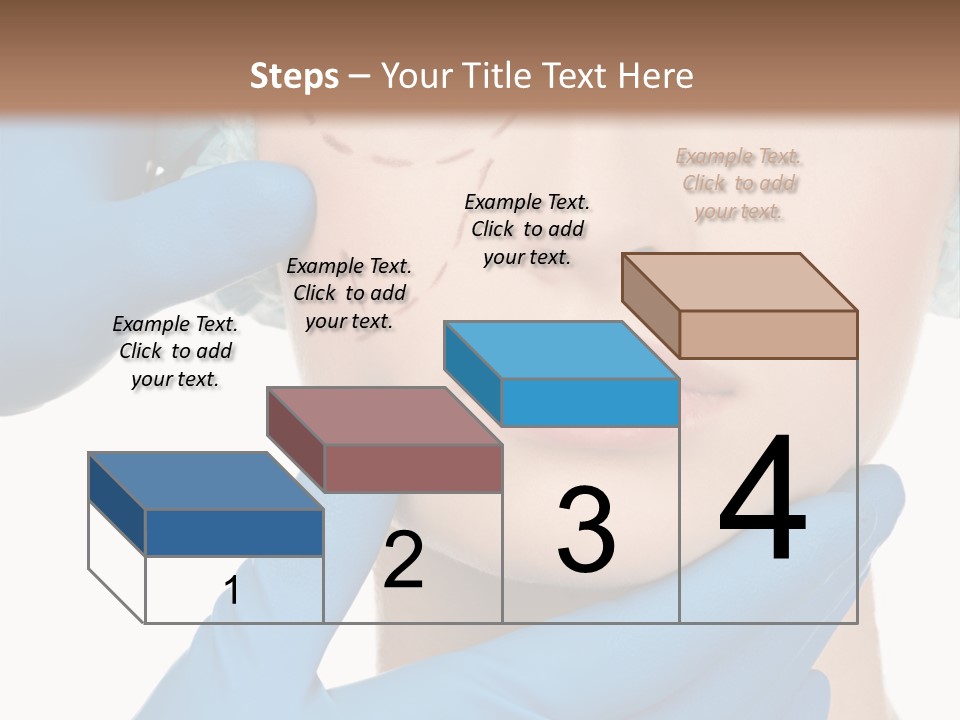 Steps – Your Title Text Here

Example Text. Click to add your text.

Example Text. Click to add your text.

Example Text. Click to add your text.

Example Text. Click to add your text.

1

2

3

4